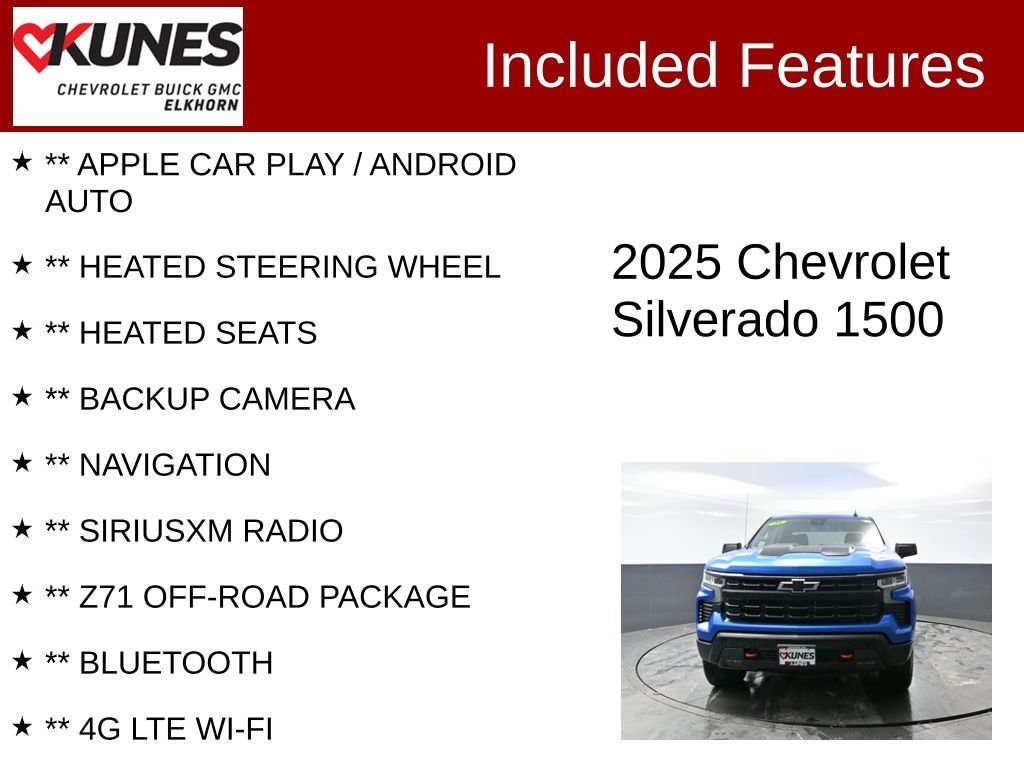 KUNES
CHEVROLET BUICK GMC
ELKHORN

Included Features

★ ** APPLE CAR PLAY / ANDROID AUTO

★ ** HEATED STEERING WHEEL

★ ** HEATED SEATS

★ ** BACKUP CAMERA

★ ** NAVIGATION

★ ** SIRIUSXM RADIO

★ ** Z71 OFF-ROAD PACKAGE

★ ** BLUETOOTH

★ ** 4G LTE WI-FI

2025 Chevrolet Silverado 1500

KUNES